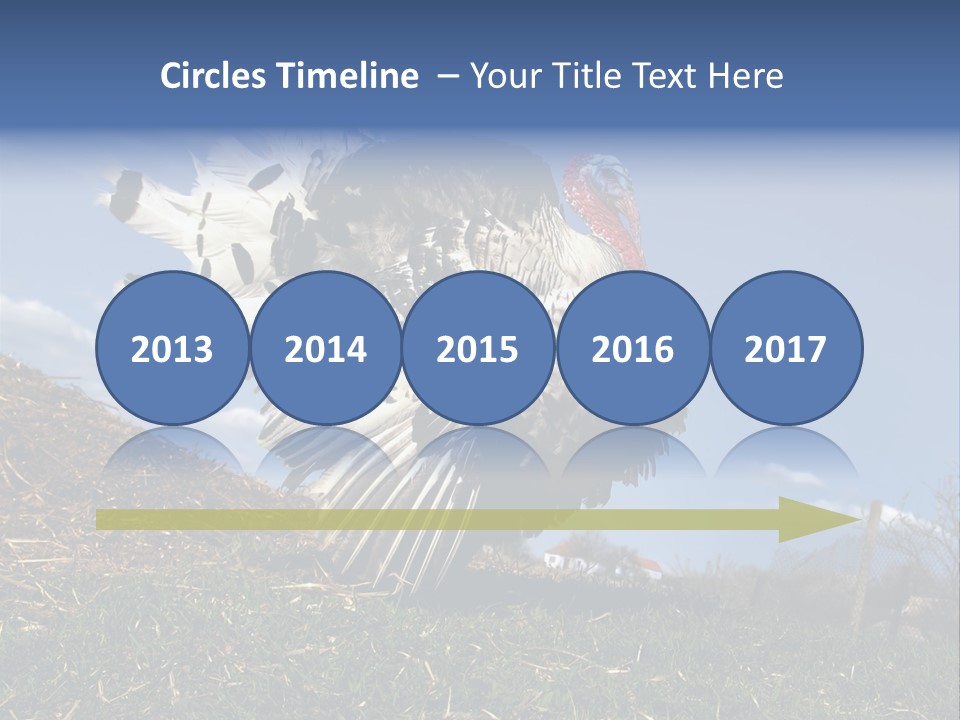 Circles Timeline – Your Title Text Here

2013

2014

2015

2016

2017